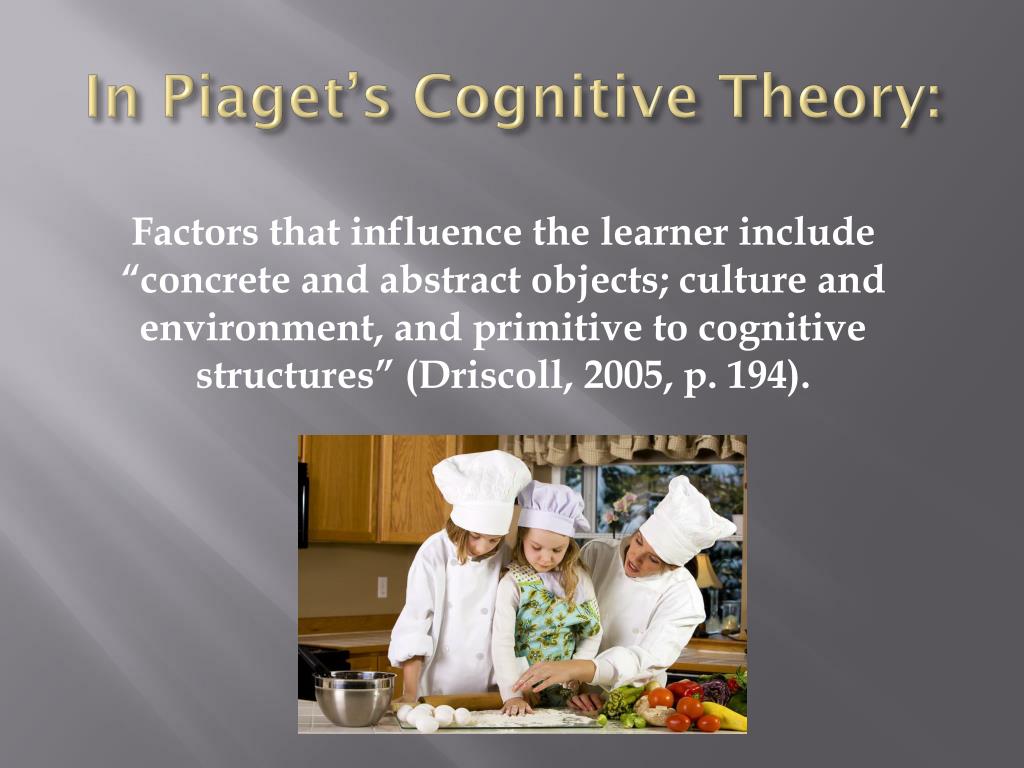 In Piaget's Cognitive Theory:

Factors that influence the learner include "concrete and abstract objects; culture and environment, and primitive to cognitive structures" (Driscoll, 2005, p. 194).